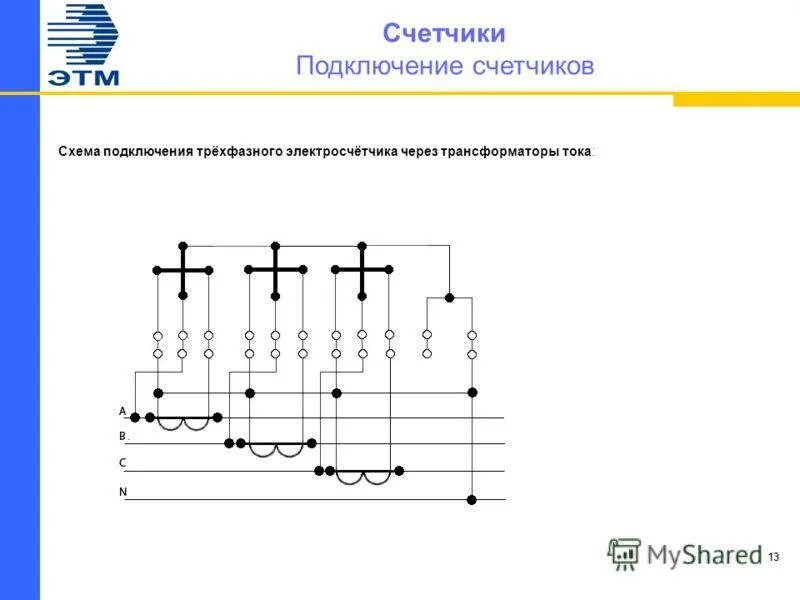 ЭТМ

Счетчики
Подключение счетчиков

Схема подключения трёхфазного электросчётчика через трансформаторы тока:

A
B
C
N

MyShared
13